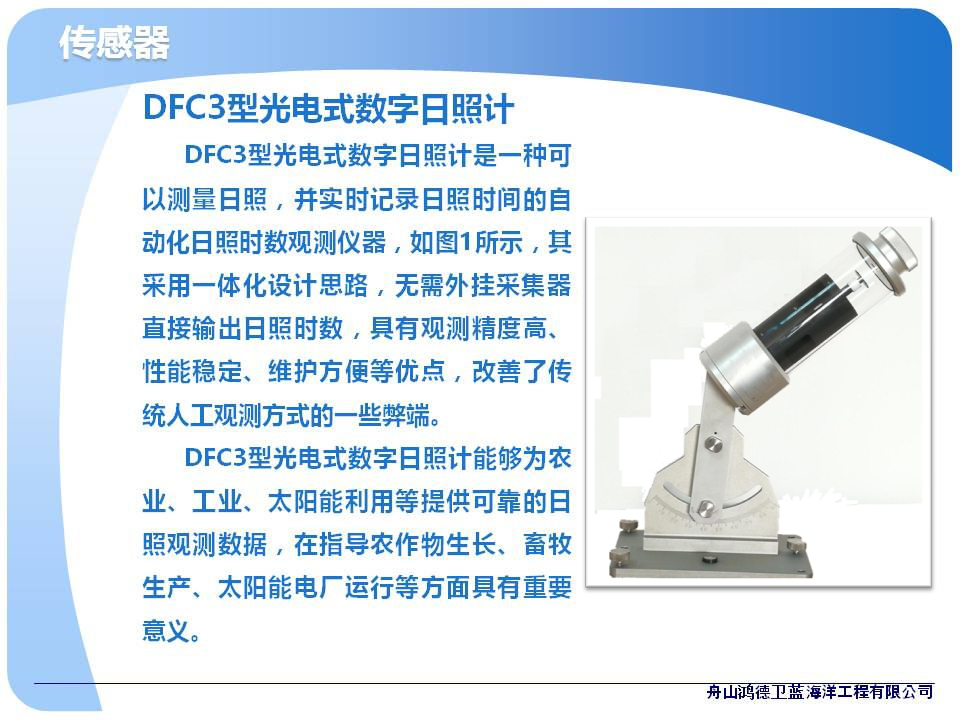 传感器

DFC3型光电式数字日照计

DFC3型光电式数字日照计是一种可以测量日照，并实时记录日照时间的自动化日照时数观测仪器，如图1所示，其采用一体化设计思路，无需外挂采集器直接输出日照时数，具有观测精度高、性能稳定、维护方便等优点，改善了传统人工观测方式的一些弊端。

DFC3型光电式数字日照计能够为农业、工业、太阳能利用等提供可靠的日照观测数据，在指导农作物生长、畜牧生产、太阳能电厂运行等方面具有重要意义。

舟山鸿德卫蓝海洋工程有限公司